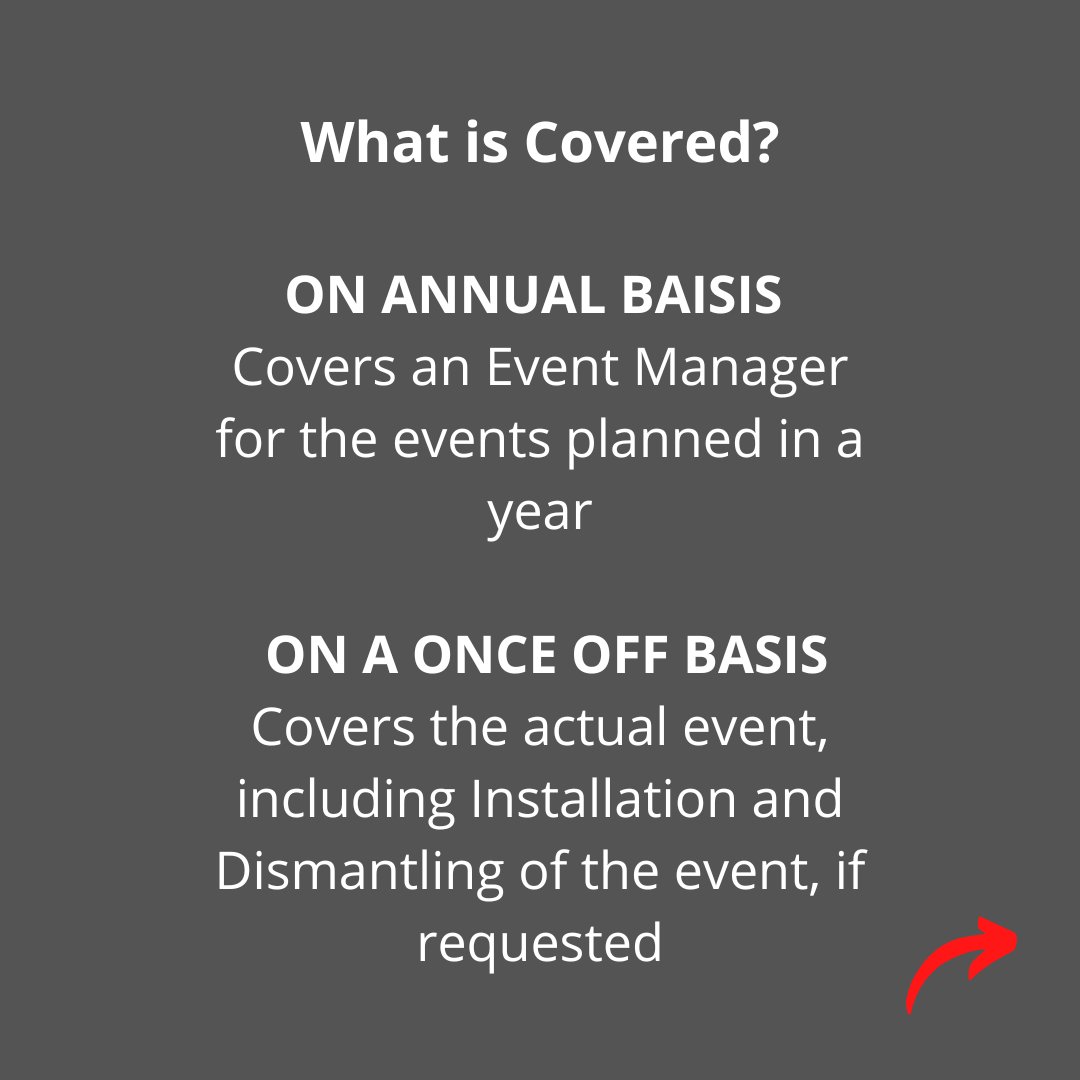 What is Covered?

ON ANNUAL BAISIS
Covers an Event Manager for the events planned in a year

ON A ONCE OFF BASIS
Covers the actual event, including Installation and Dismantling of the event, if requested